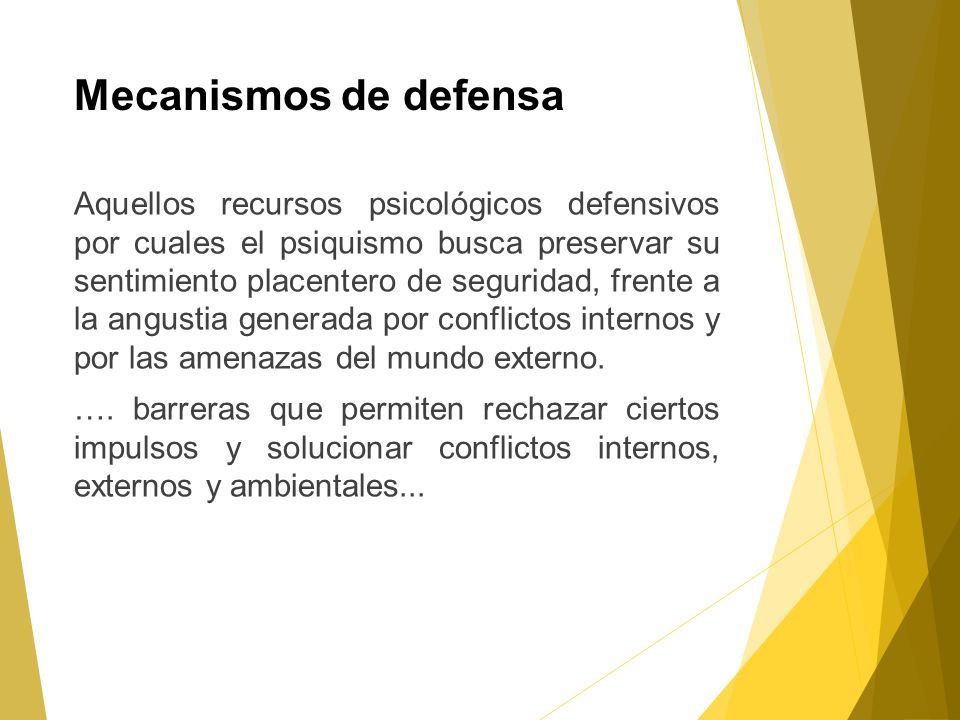 Mecanismos de defensa

Aquellos recursos psicológicos defensivos por cuales el psiquismo busca preservar su sentimiento placentero de seguridad, frente a la angustia generada por conflictos internos y por las amenazas del mundo externo.

…. barreras que permiten rechazar ciertos impulsos y solucionar conflictos internos, externos y ambientales...